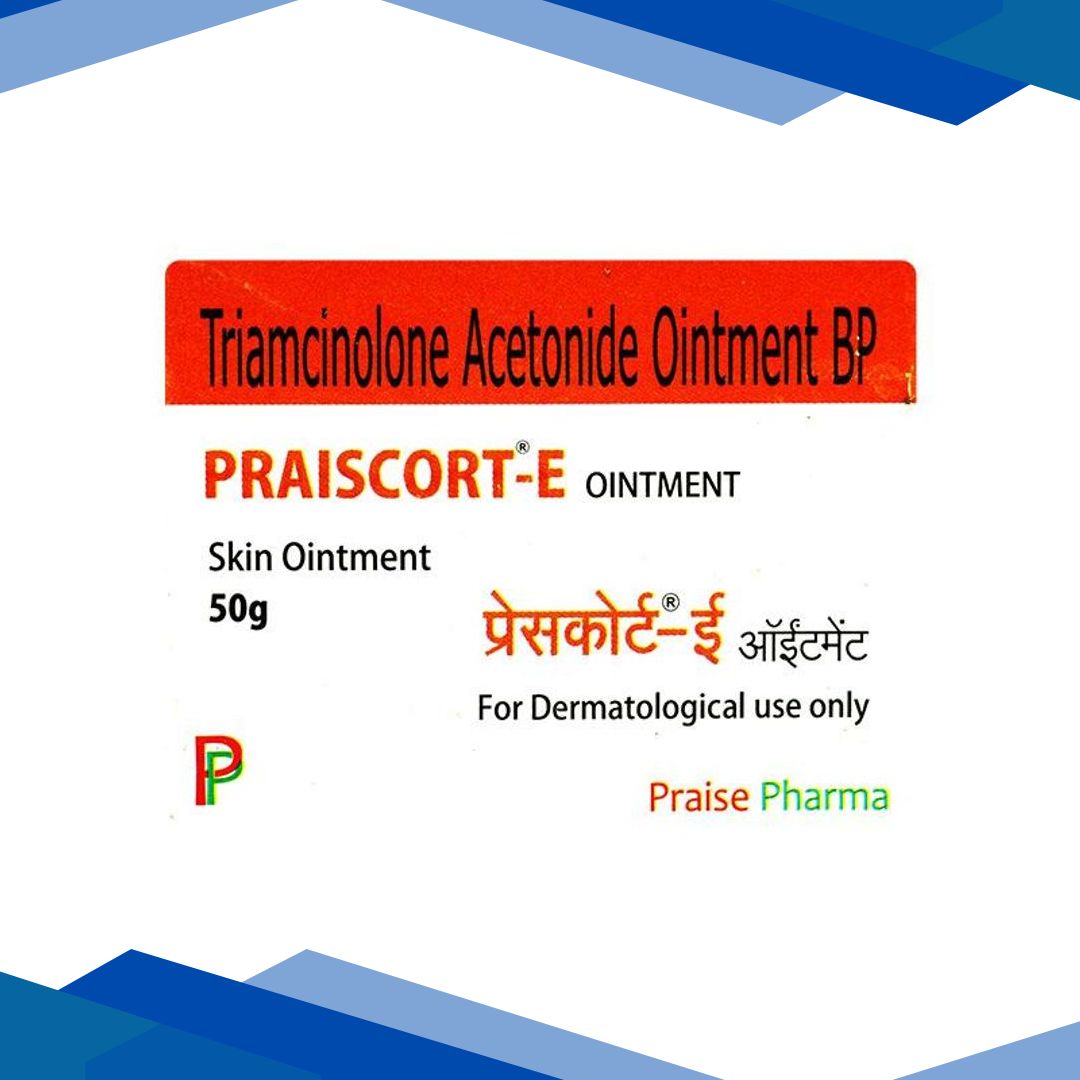 Triamcinolone Acetonide Ointment BP

PRAISCORT®-E OINTMENT

Skin Ointment
50g

प्रेसकोर्ट®-ई ऑईंटमेंट

For Dermatological use only

PP

Praise Pharma